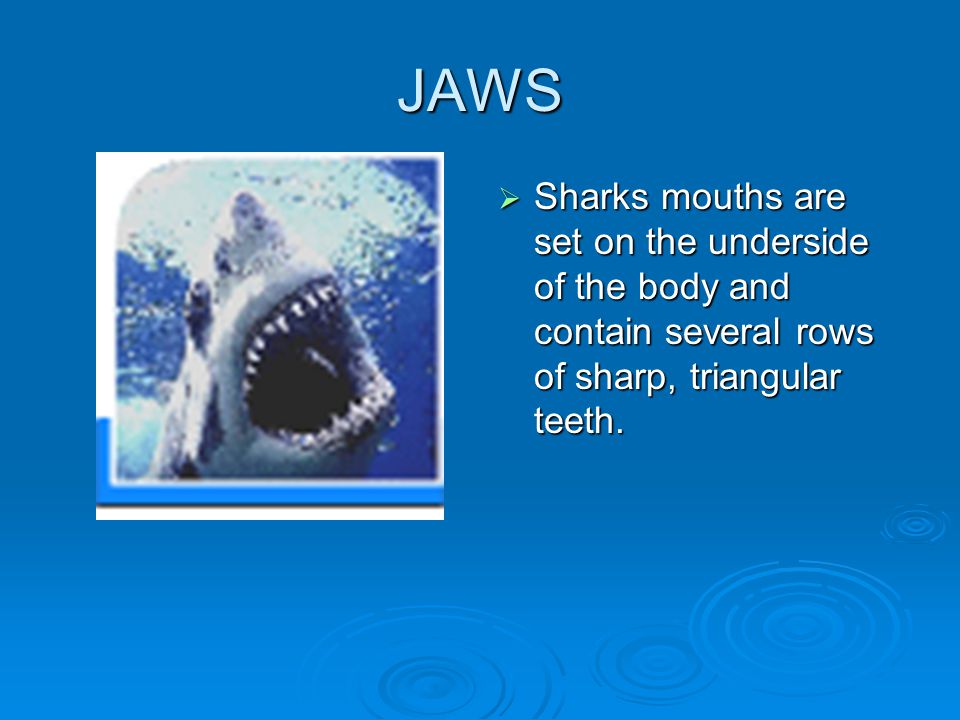 JAWS

➢ Sharks mouths are set on the underside of the body and contain several rows of sharp, triangular teeth.